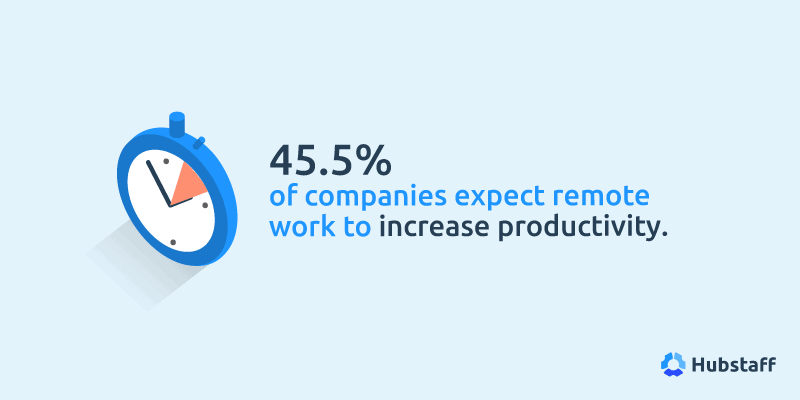 45.5%
of companies expect remote work to increase productivity.

Hubstaff